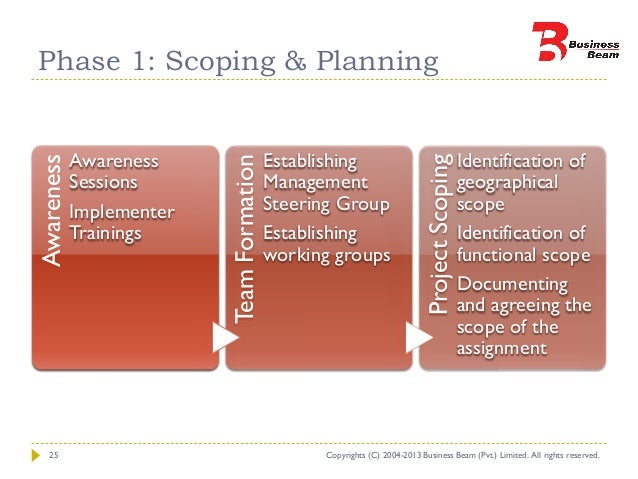 Phase 1: Scoping & Planning

Business Beam

Awareness

Awareness Sessions

Implementer Trainings

Team Formation

Establishing Management Steering Group

Establishing working groups

Project Scoping

Identification of geographical scope

Identification of functional scope

Documenting and agreeing the scope of the assignment

25

Copyrights (C) 2004-2013 Business Beam (Pvt) Limited. All rights reserved.